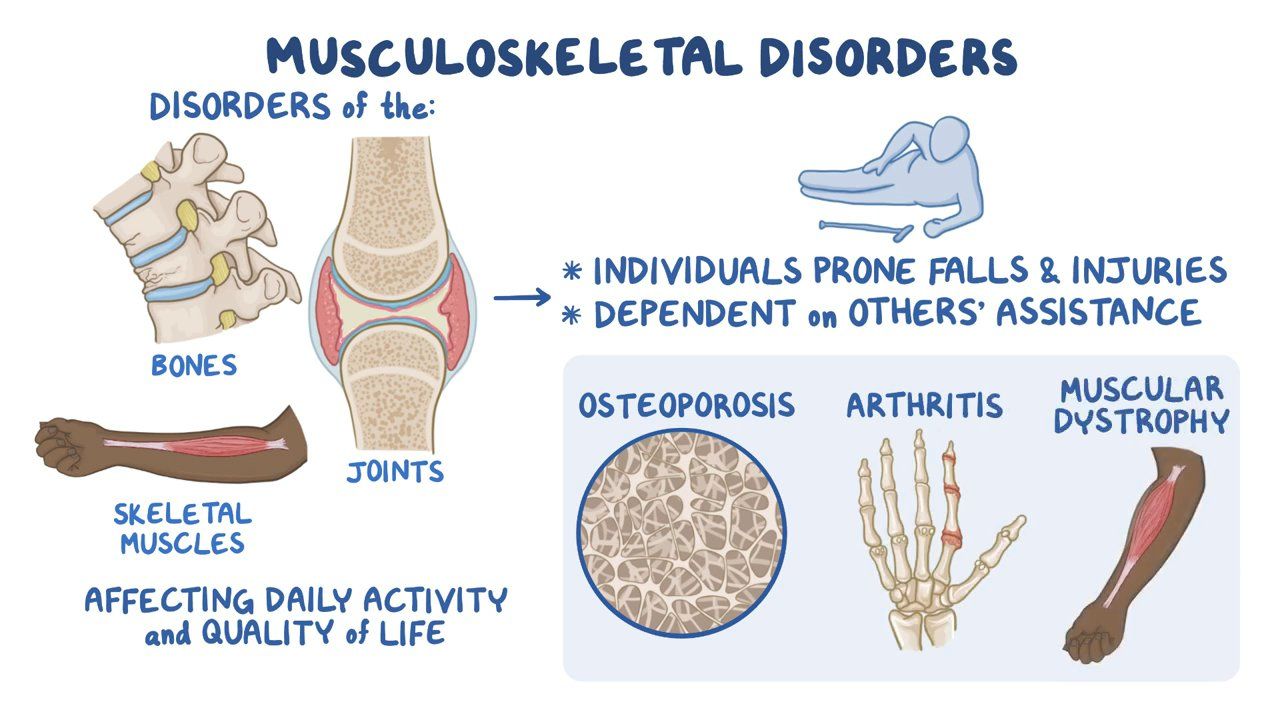 MUSCULOSKELETAL DISORDERS

DISORDERS of the:

BONES

JOINTS

SKELETAL MUSCLES

AFFECTING DAILY ACTIVITY and QUALITY of LIFE

* INDIVIDUALS PRONE FALLS & INJURIES
* DEPENDENT on OTHERS' ASSISTANCE

OSTEOPOROSIS

ARTHRITIS

MUSCULAR DYSTROPHY